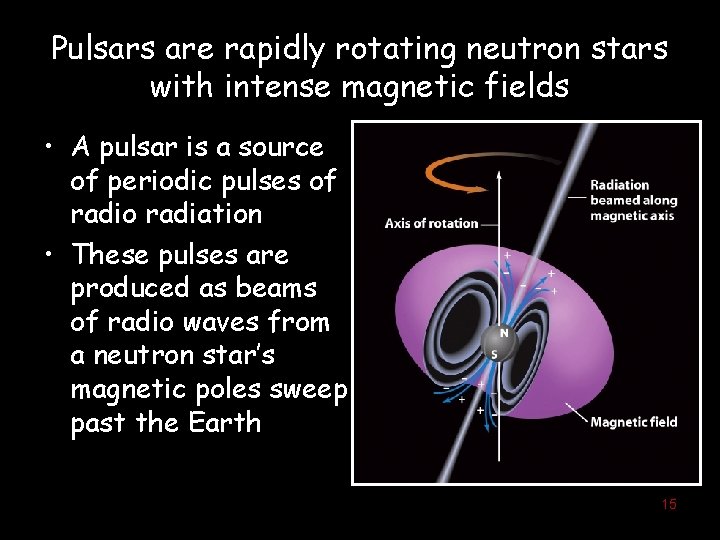 Pulsars are rapidly rotating neutron stars with intense magnetic fields

• A pulsar is a source of periodic pulses of radio radiation

• These pulses are produced as beams of radio waves from a neutron star's magnetic poles sweep past the Earth

Axis of rotation

Radiation beamed along magnetic axis

N

S

Magnetic field

15